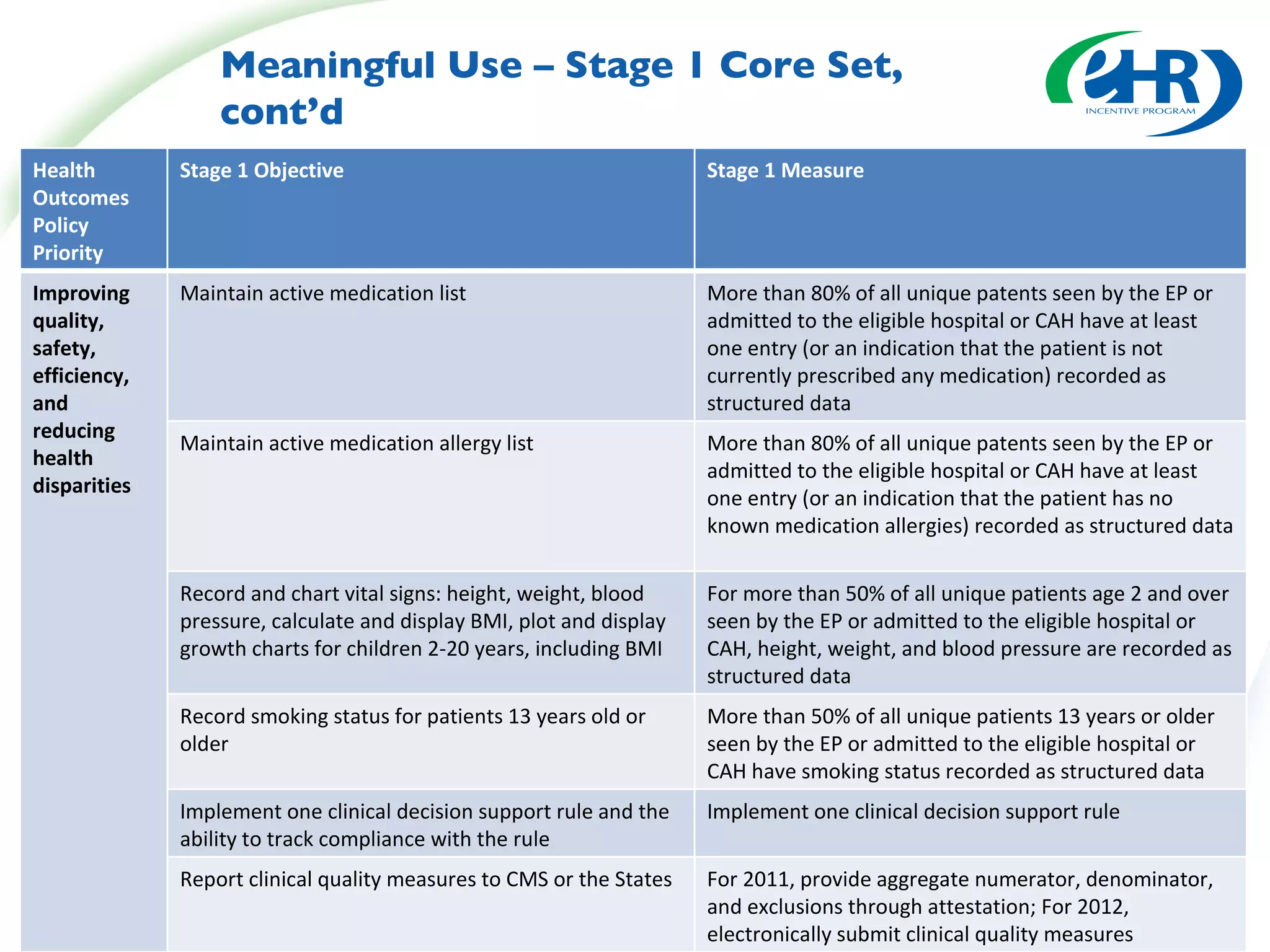 Meaningful Use – Stage 1 Core Set, cont'd

eHR INCENTIVE PROGRAM

| Health Outcomes Policy Priority | Stage 1 Objective | Stage 1 Measure |
|---|---|---|
| Improving quality, safety, efficiency, and reducing health disparities | Maintain active medication list | More than 80% of all unique patents seen by the EP or admitted to the eligible hospital or CAH have at least one entry (or an indication that the patient is not currently prescribed any medication) recorded as structured data |
| | Maintain active medication allergy list | More than 80% of all unique patents seen by the EP or admitted to the eligible hospital or CAH have at least one entry (or an indication that the patient has no known medication allergies) recorded as structured data |
| | Record and chart vital signs: height, weight, blood pressure, calculate and display BMI, plot and display growth charts for children 2-20 years, including BMI | For more than 50% of all unique patients age 2 and over seen by the EP or admitted to the eligible hospital or CAH, height, weight, and blood pressure are recorded as structured data |
| | Record smoking status for patients 13 years old or older | More than 50% of all unique patients 13 years or older seen by the EP or admitted to the eligible hospital or CAH have smoking status recorded as structured data |
| | Implement one clinical decision support rule and the ability to track compliance with the rule | Implement one clinical decision support rule |
| | Report clinical quality measures to CMS or the States | For 2011, provide aggregate numerator, denominator, and exclusions through attestation; For 2012, electronically submit clinical quality measures |